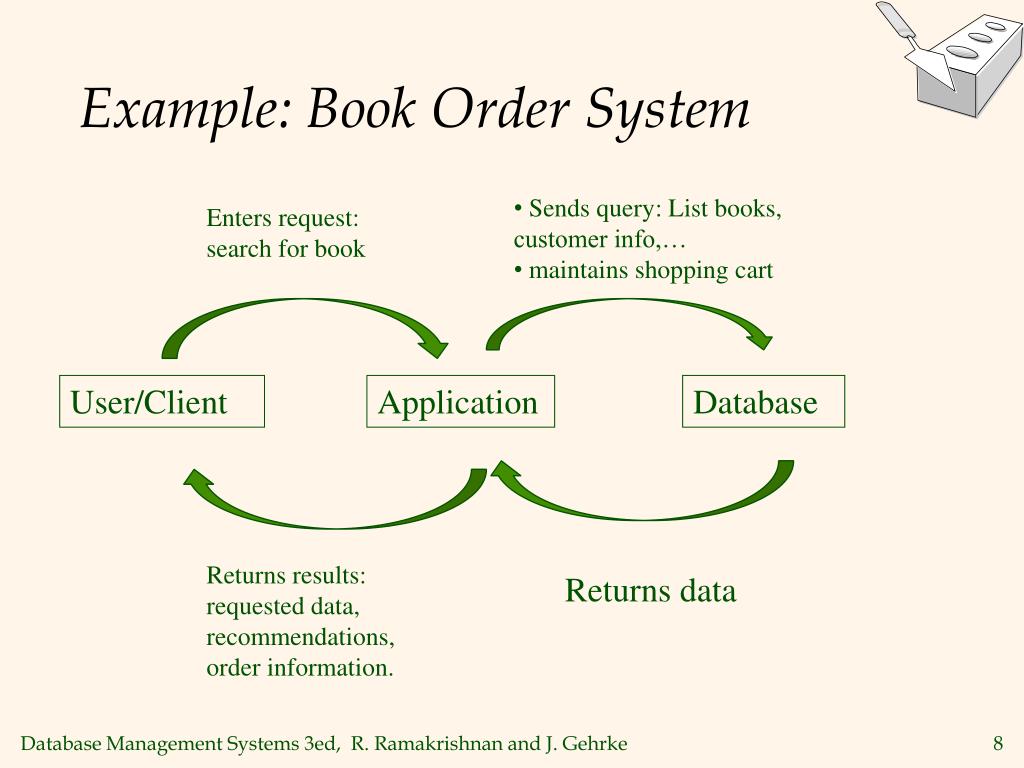 Example: Book Order System

Enters request: search for book

• Sends query: List books, customer info,…
• maintains shopping cart

User/Client

Application

Database

Returns results: requested data, recommendations, order information.

Returns data

Database Management Systems 3ed, R. Ramakrishnan and J. Gehrke

8